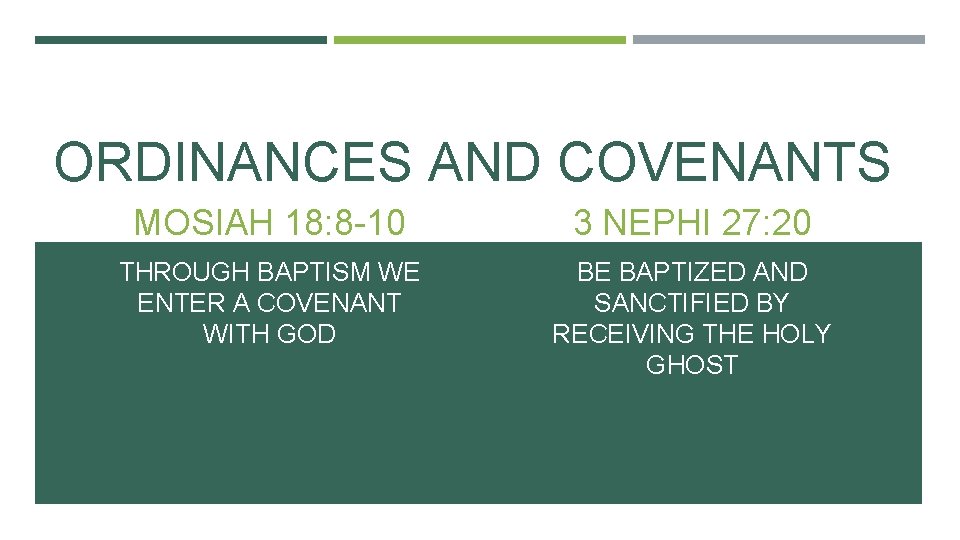 ORDINANCES AND COVENANTS

MOSIAH 18:8-10

THROUGH BAPTISM WE ENTER A COVENANT WITH GOD

3 NEPHI 27:20

BE BAPTIZED AND SANCTIFIED BY RECEIVING THE HOLY GHOST